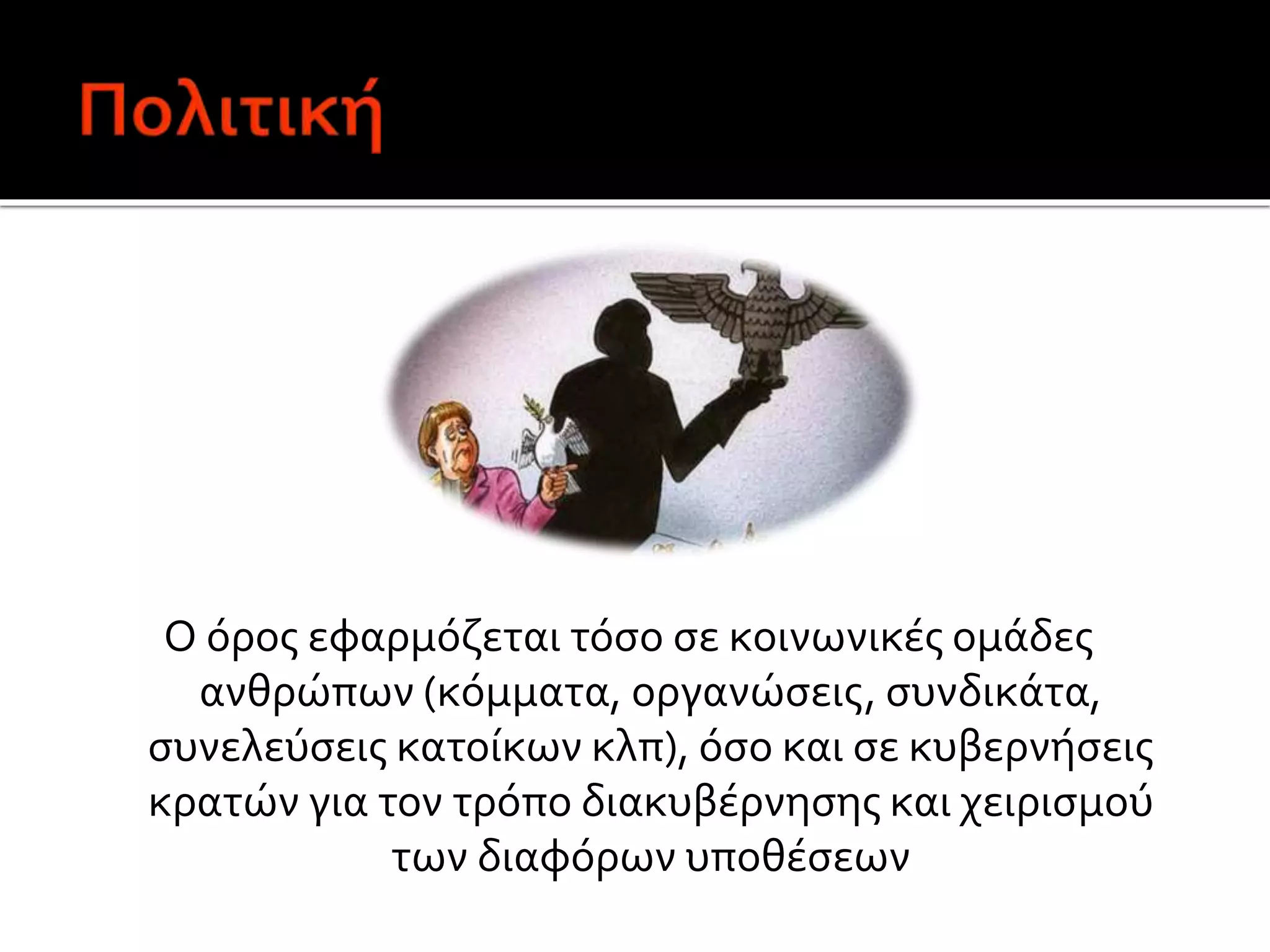 Πολιτική

Ο όρος εφαρμόζεται τόσο σε κοινωνικές ομάδες ανθρώπων (κόμματα, οργανώσεις, συνδικάτα, συνελεύσεις κατοίκων κλπ), όσο και σε κυβερνήσεις κρατών για τον τρόπο διακυβέρνησης και χειρισμού των διαφόρων υποθέσεων